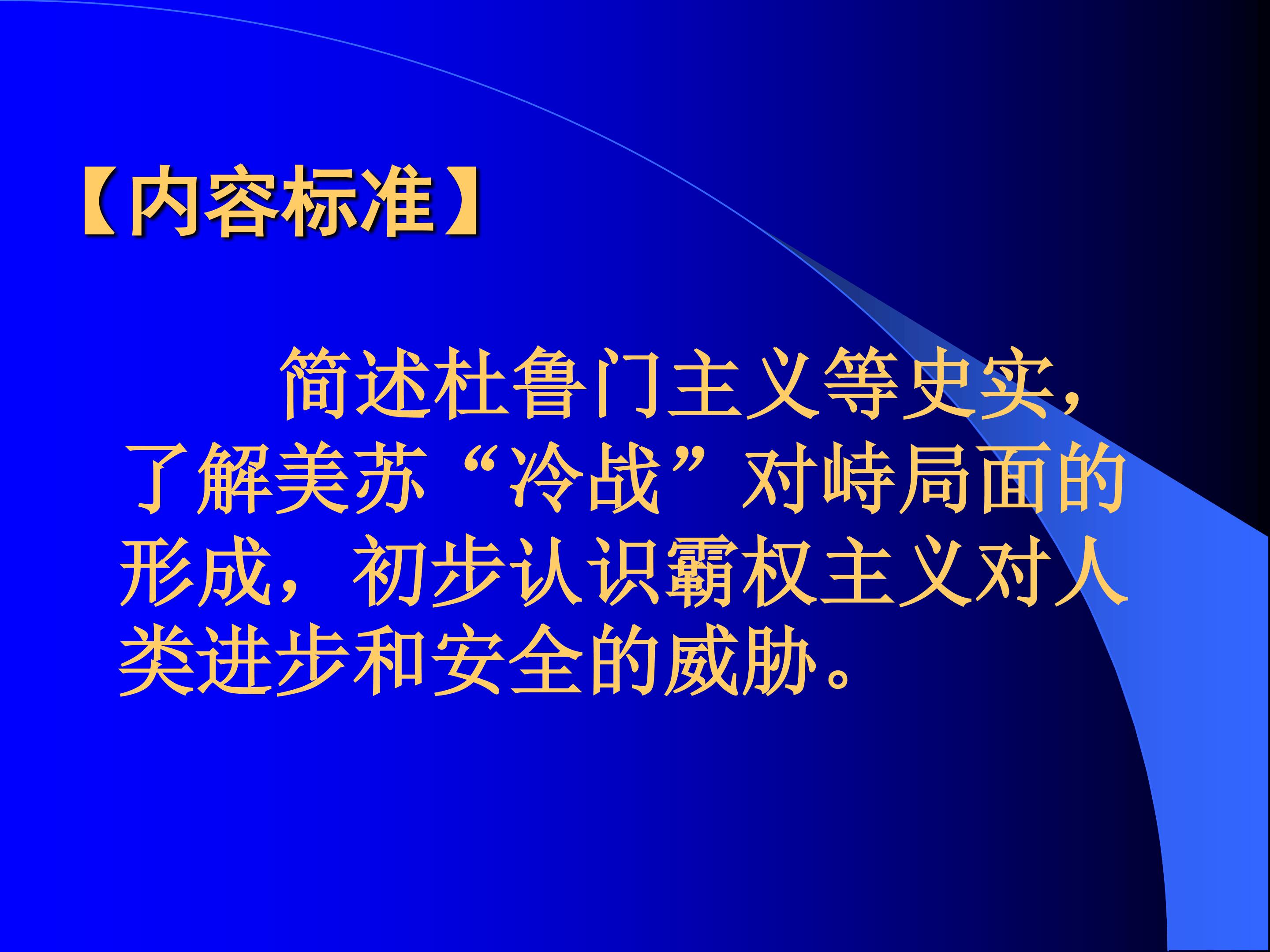 【内容标准】

简述杜鲁门主义等史实，了解美苏“冷战”对峙局面的形成，初步认识霸权主义对人类进步和安全的威胁。